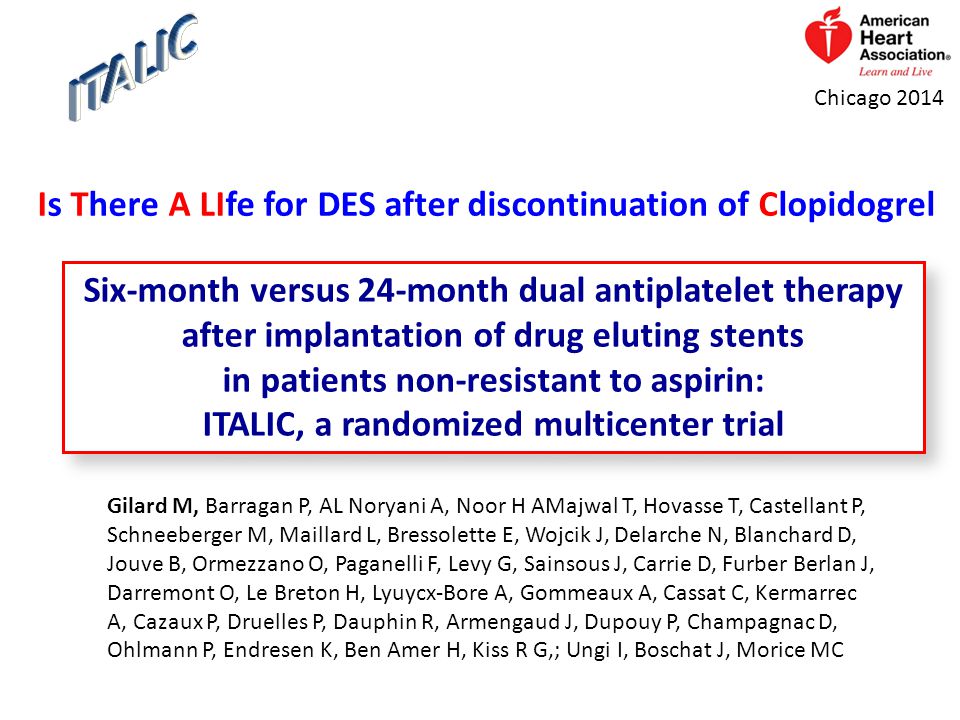 ITALIC

American Heart Association®
Learn and Live

Chicago 2014

Is There A LIfe for DES after discontinuation of Clopidogrel

Six-month versus 24-month dual antiplatelet therapy after implantation of drug eluting stents in patients non-resistant to aspirin: ITALIC, a randomized multicenter trial

Gilard M, Barragan P, AL Noryani A, Noor H AMajwal T, Hovasse T, Castellant P, Schneeberger M, Maillard L, Bressolette E, Wojcik J, Delarche N, Blanchard D, Jouve B, Ormezzano O, Paganelli F, Levy G, Sainsous J, Carrie D, Furber Berlan J, Darremont O, Le Breton H, Lyuycx-Bore A, Gommeaux A, Cassat C, Kermarrec A, Cazaux P, Druelles P, Dauphin R, Armengaud J, Dupouy P, Champagnac D, Ohlmann P, Endresen K, Ben Amer H, Kiss R G,; Ungi I, Boschat J, Morice MC